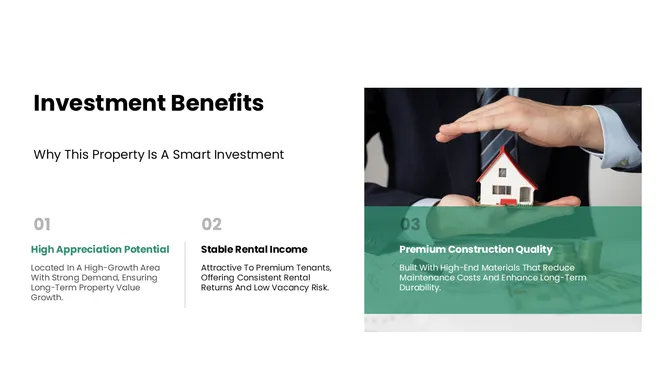 Investment Benefits

Why This Property Is A Smart Investment

01

High Appreciation Potential

Located In A High-Growth Area With Strong Demand, Ensuring Long-Term Property Value Growth.

02

Stable Rental Income

Attractive To Premium Tenants, Offering Consistent Rental Returns And Low Vacancy Risk.

03

Premium Construction Quality

Built With High-End Materials That Reduce Maintenance Costs And Enhance Long-Term Durability.